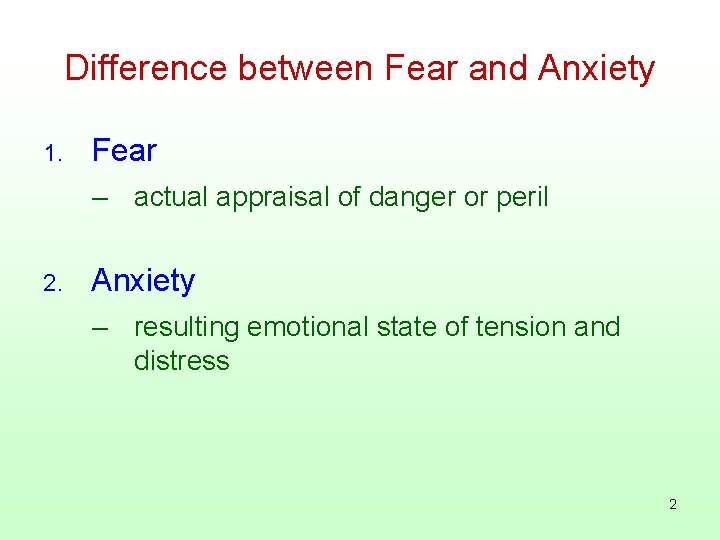 Difference between Fear and Anxiety

1. Fear
– actual appraisal of danger or peril

2. Anxiety
– resulting emotional state of tension and distress

2